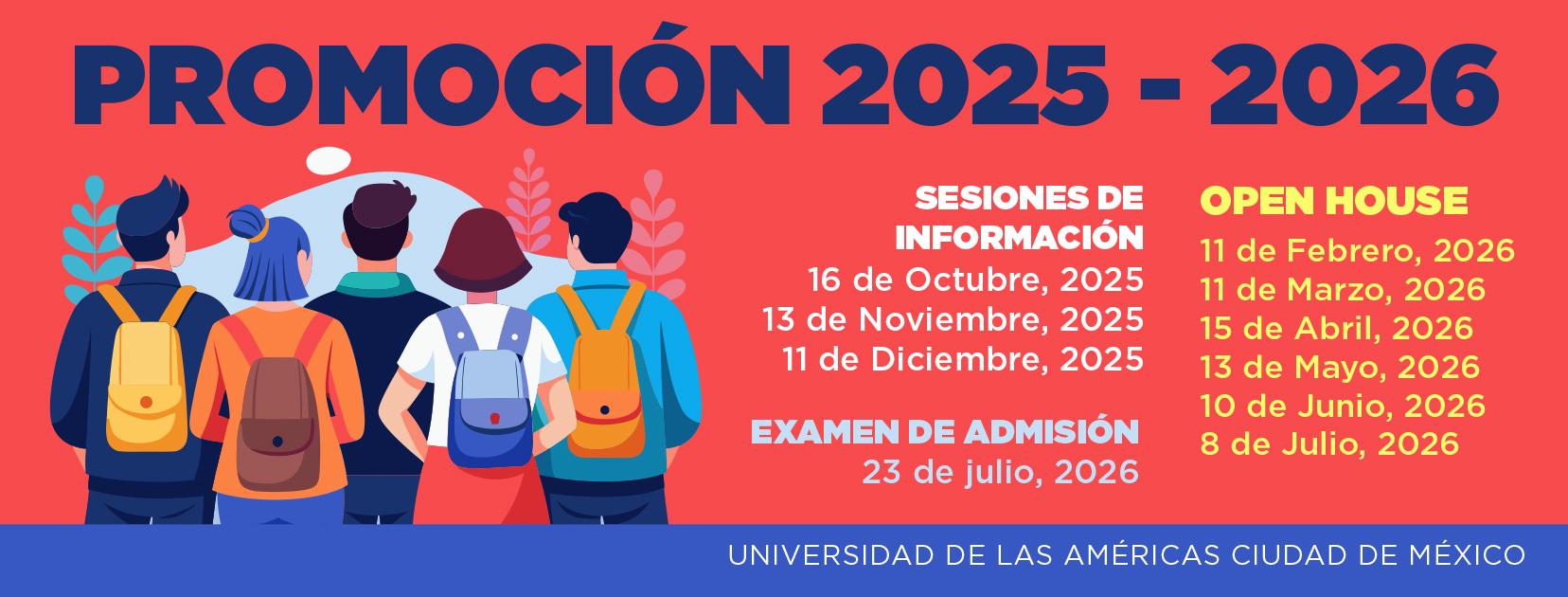 PROMOCIÓN 2025 - 2026

SESIONES DE INFORMACIÓN
16 de Octubre, 2025
13 de Noviembre, 2025
11 de Diciembre, 2025

EXAMEN DE ADMISIÓN
23 de julio, 2026

OPEN HOUSE
11 de Febrero, 2026
11 de Marzo, 2026
15 de Abril, 2026
13 de Mayo, 2026
10 de Junio, 2026
8 de Julio, 2026

UNIVERSIDAD DE LAS AMÉRICAS CIUDAD DE MÉXICO